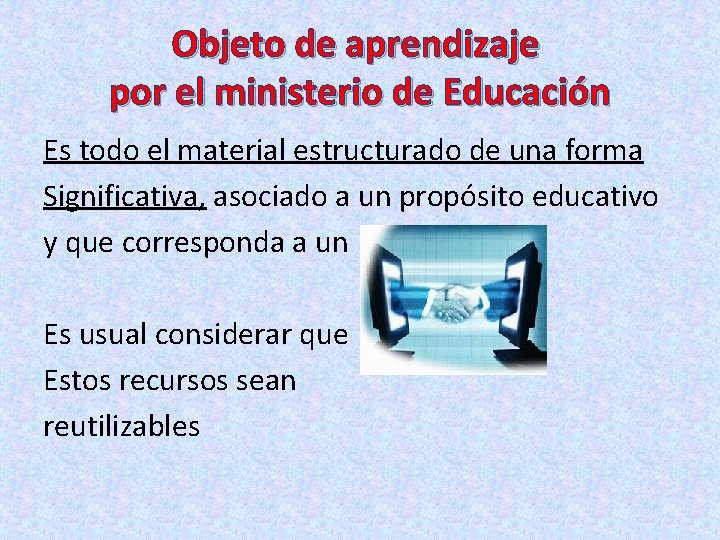 Objeto de aprendizaje por el ministerio de Educación

Es todo el material estructurado de una forma Significativa, asociado a un propósito educativo y que corresponda a un

Es usual considerar que Estos recursos sean reutilizables